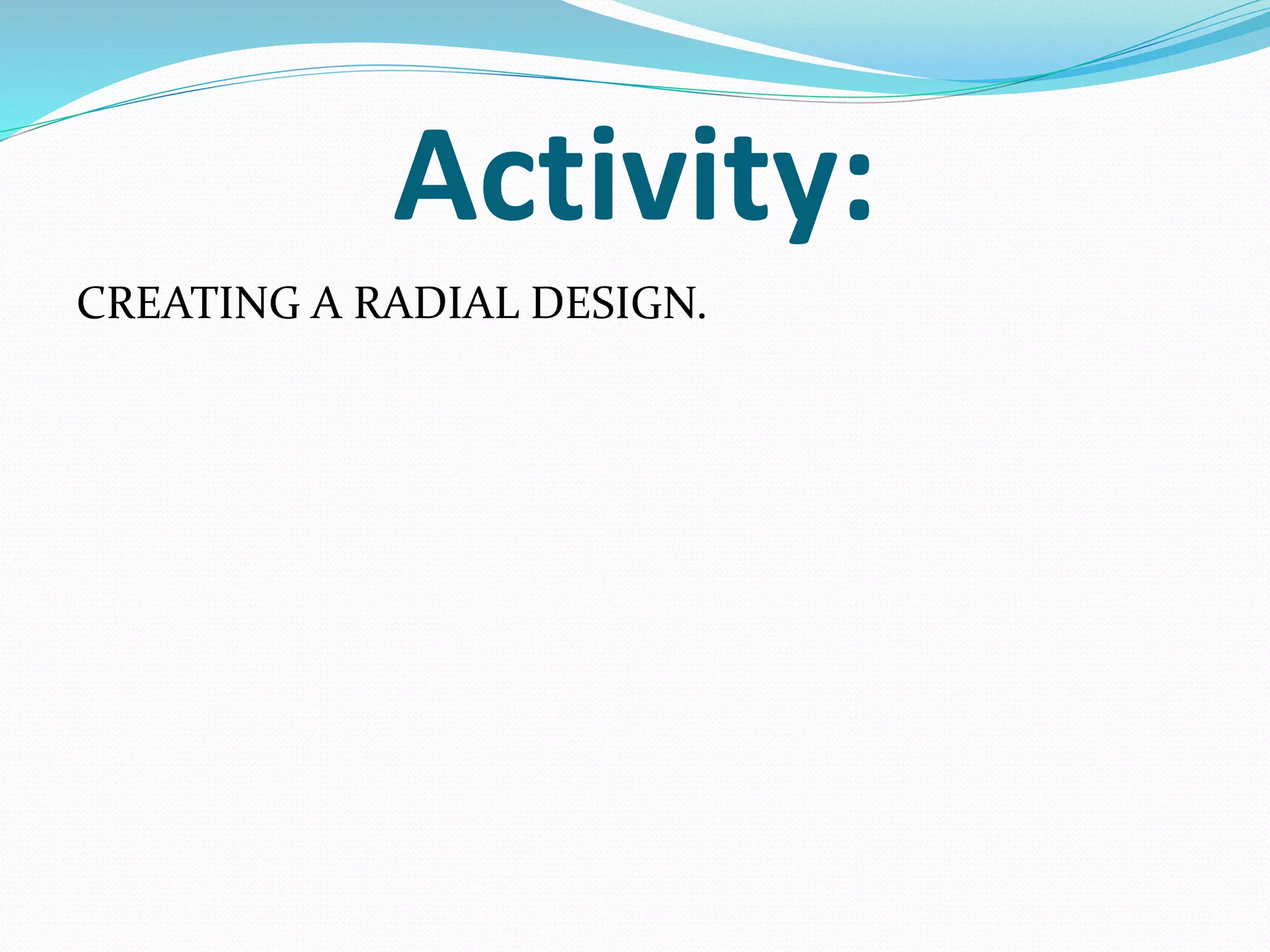 Activity:

CREATING A RADIAL DESIGN.